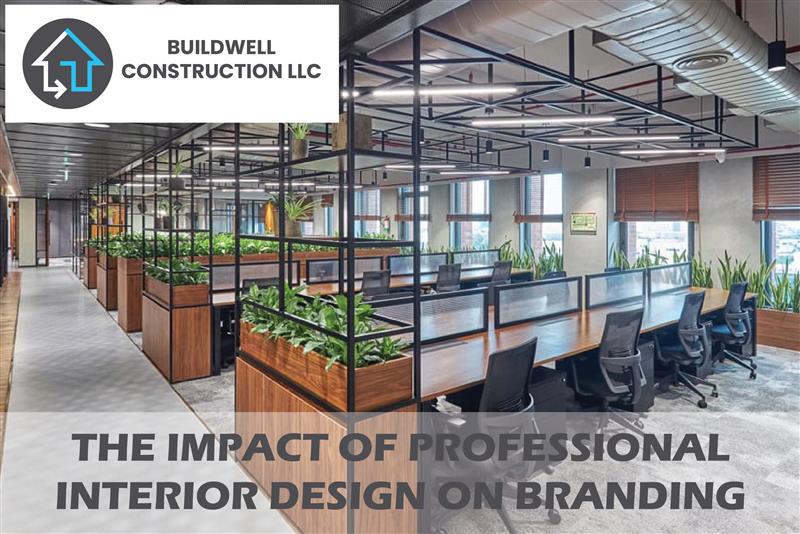 BUILDWELL
CONSTRUCTION LLC

THE IMPACT OF PROFESSIONAL INTERIOR DESIGN ON BRANDING